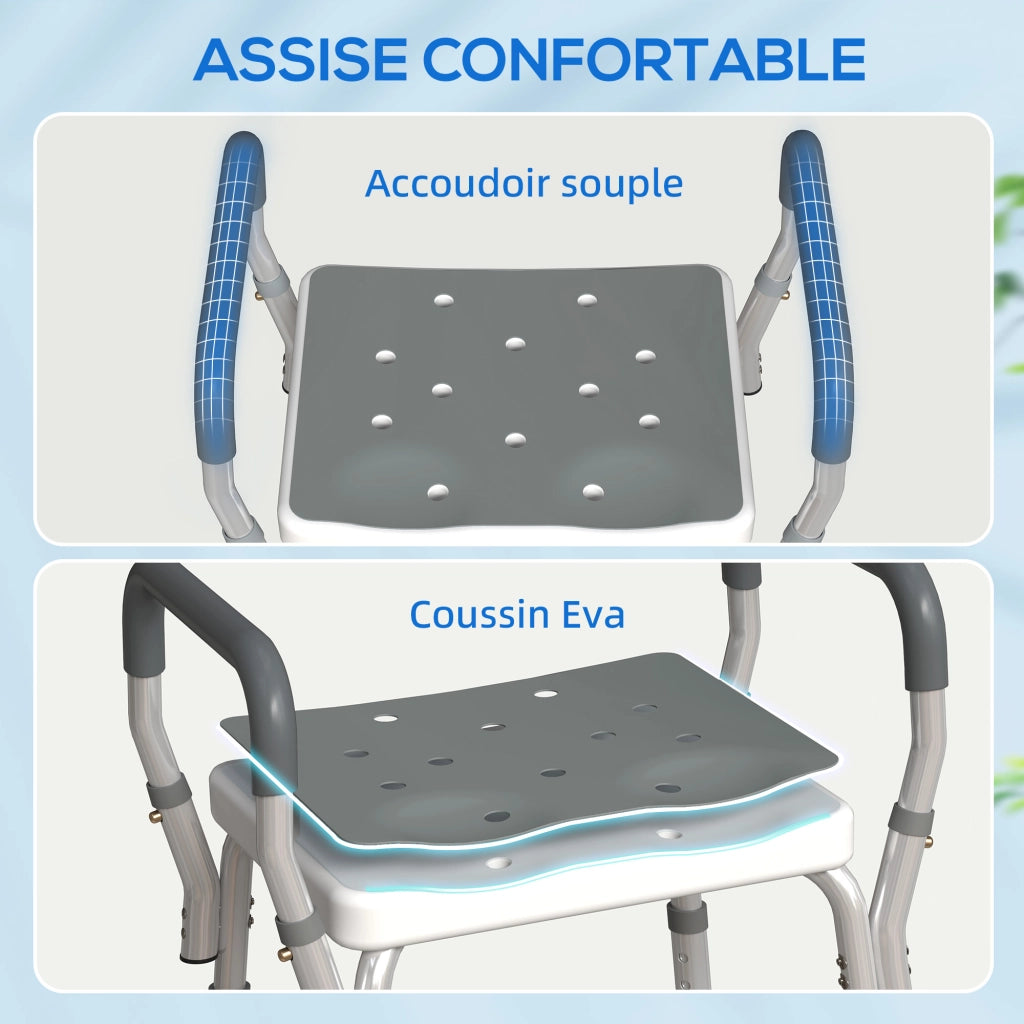 ASSISE CONFORTABLE

Accoudoir souple

Coussin Eva